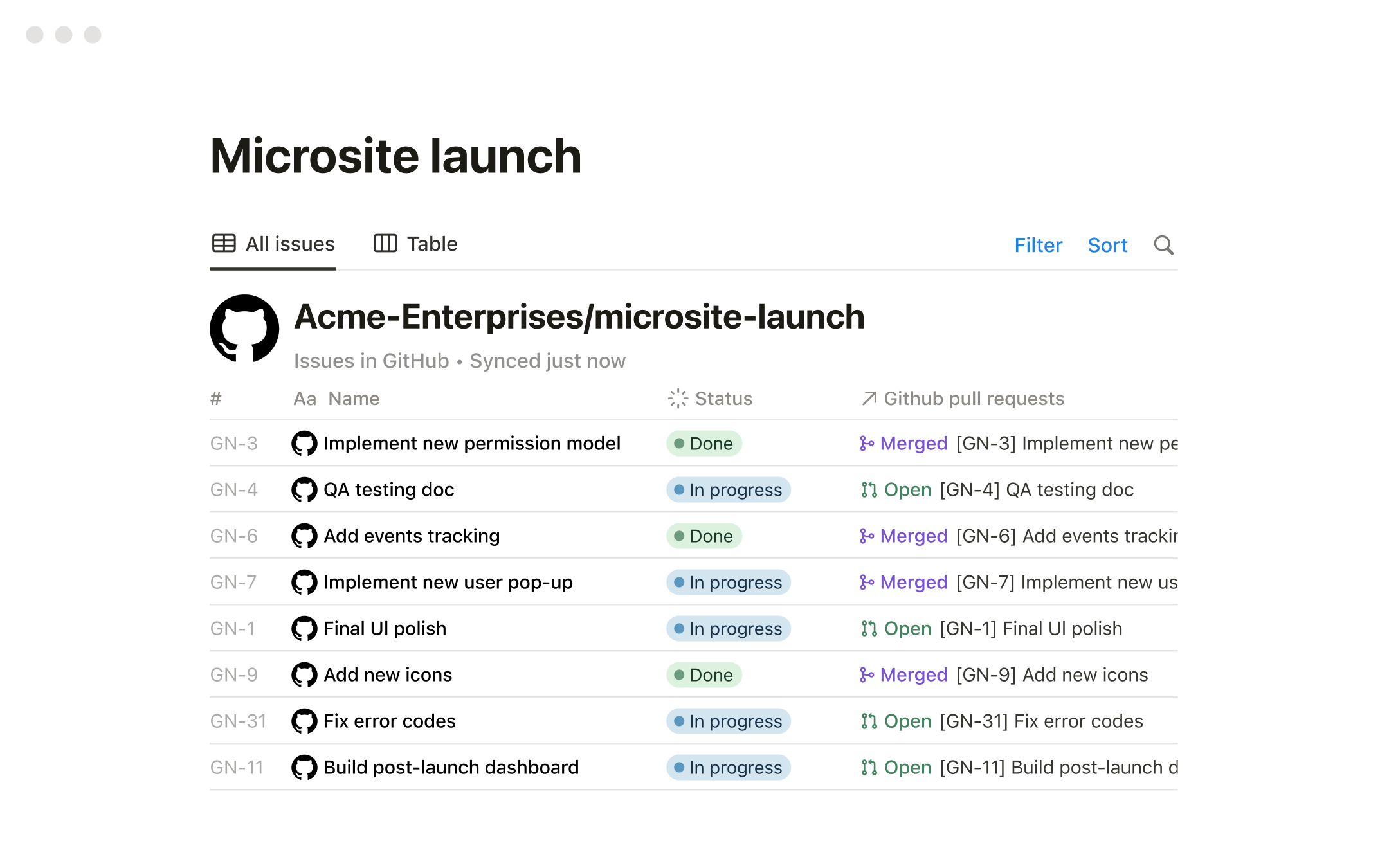 Microsite launch

All issues Table Filter Sort

Acme-Enterprises/microsite-launch

Issues in GitHub • Synced just now

| # | Aa Name | Status | Github pull requests |
|---|---|---|---|
| GN-3 | Implement new permission model | Done | Merged [GN-3] Implement new pe |
| GN-4 | QA testing doc | In progress | Open [GN-4] QA testing doc |
| GN-6 | Add events tracking | Done | Merged [GN-6] Add events trackir |
| GN-7 | Implement new user pop-up | In progress | Merged [GN-7] Implement new us |
| GN-1 | Final UI polish | In progress | Open [GN-1] Final UI polish |
| GN-9 | Add new icons | Done | Merged [GN-9] Add new icons |
| GN-31 | Fix error codes | In progress | Open [GN-31] Fix error codes |
| GN-11 | Build post-launch dashboard | In progress | Open [GN-11] Build post-launch d |